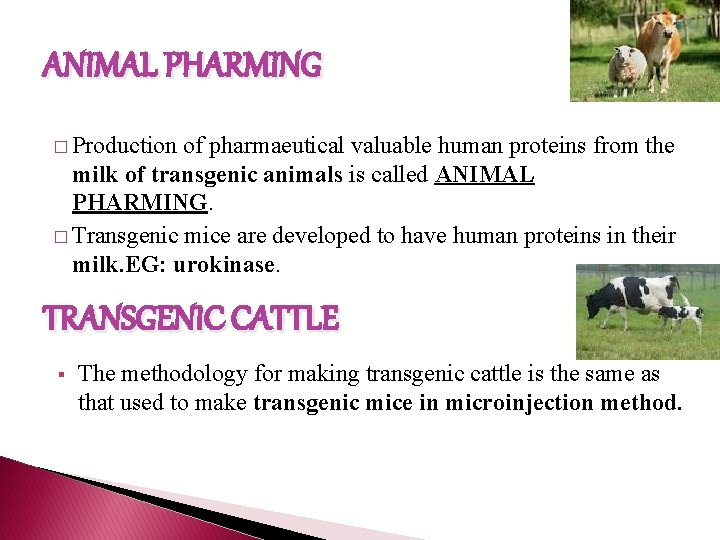 ANIMAL PHARMING

□ Production of pharmaeutical valuable human proteins from the milk of transgenic animals is called ANIMAL PHARMING.

□ Transgenic mice are developed to have human proteins in their milk.EG: urokinase.

TRANSGENIC CATTLE

▪ The methodology for making transgenic cattle is the same as that used to make transgenic mice in microinjection method.